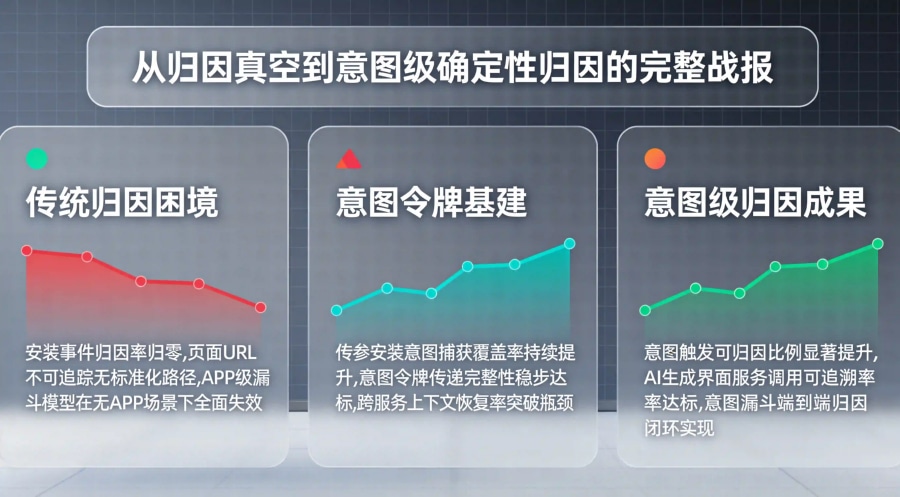 从归因真空到意图级确定性归因的完整战报

传统归因困境

安装事件归因率归零,页面URL不可追踪无标准化路径,APP级漏斗模型在无APP场景下全面失效

意图令牌基建

传参安装意图捕获覆盖率持续提升,意图令牌传递完整性稳步达标,跨服务上下文恢复率突破瓶颈

意图级归因成果

意图触发可归因比例显著提升,AI生成界面服务调用可追溯率率达标,意图漏斗端到端归因闭环实现